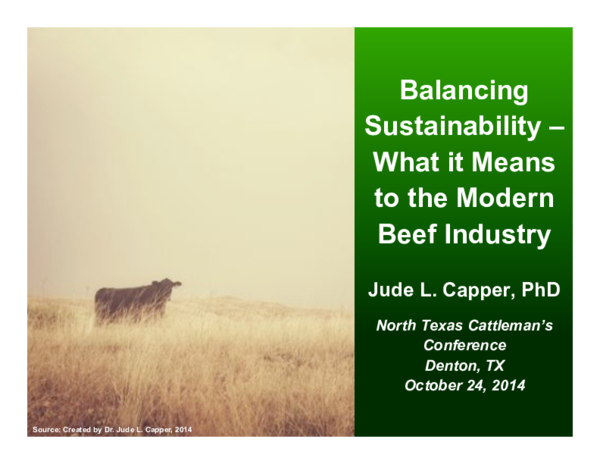 Balancing Sustainability – What it Means to the Modern Beef Industry

Jude L. Capper, PhD

North Texas Cattleman's Conference
Denton, TX
October 24, 2014

Source: Created by Dr. Jude L. Capper, 2014